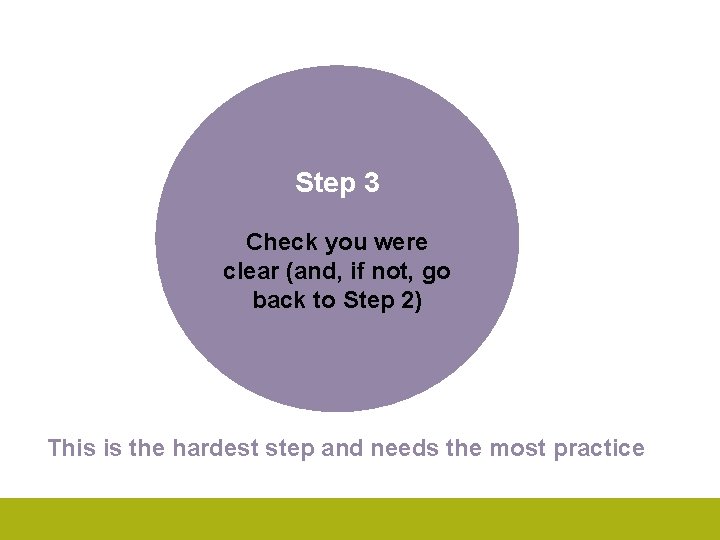 Step 3

Check you were clear (and, if not, go back to Step 2)

This is the hardest step and needs the most practice